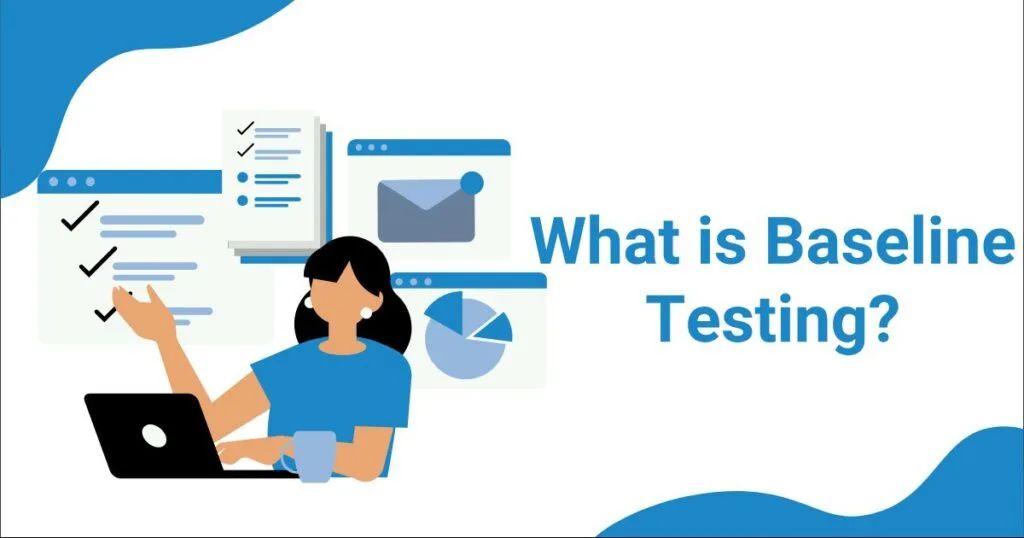 What is Baseline Testing?